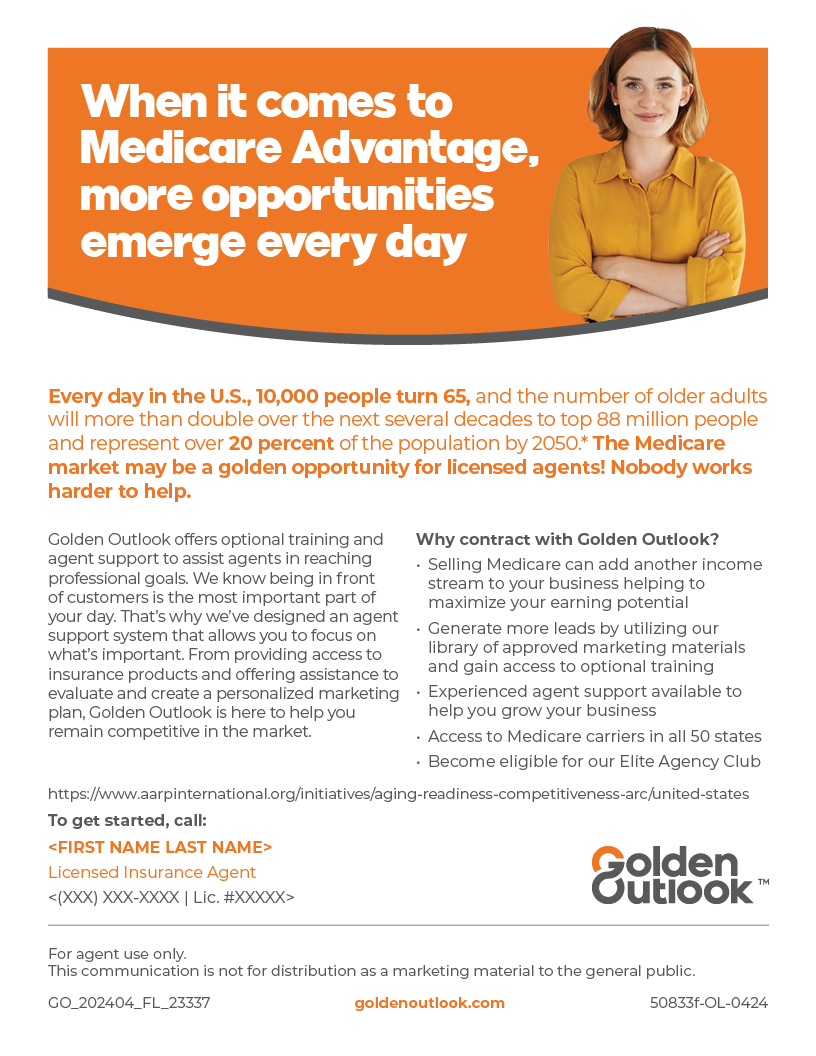 When it comes to Medicare Advantage, more opportunities emerge every day

Every day in the U.S., 10,000 people turn 65, and the number of older adults will more than double over the next several decades to top 88 million people and represent over 20 percent of the population by 2050.* The Medicare market may be a golden opportunity for licensed agents! Nobody works harder to help.

Golden Outlook offers optional training and agent support to assist agents in reaching professional goals. We know being in front of customers is the most important part of your day. That's why we've designed an agent support system that allows you to focus on what's important. From providing access to insurance products and offering assistance to evaluate and create a personalized marketing plan, Golden Outlook is here to help you remain competitive in the market.

Why contract with Golden Outlook?
• Selling Medicare can add another income stream to your business helping to maximize your earning potential
• Generate more leads by utilizing our library of approved marketing materials and gain access to optional training
• Experienced agent support available to help you grow your business
• Access to Medicare carriers in all 50 states
• Become eligible for our Elite Agency Club

https://www.aarpinternational.org/initiatives/aging-readiness-competitiveness-arc/united-states

To get started, call:
<FIRST NAME LAST NAME>
Licensed Insurance Agent
<(XXX) XXX-XXXX | Lic. #XXXXX>

Golden Outlook™

For agent use only.
This communication is not for distribution as a marketing material to the general public.

GO_202404_FL_23337 goldenoutlook.com 50833f-OL-0424